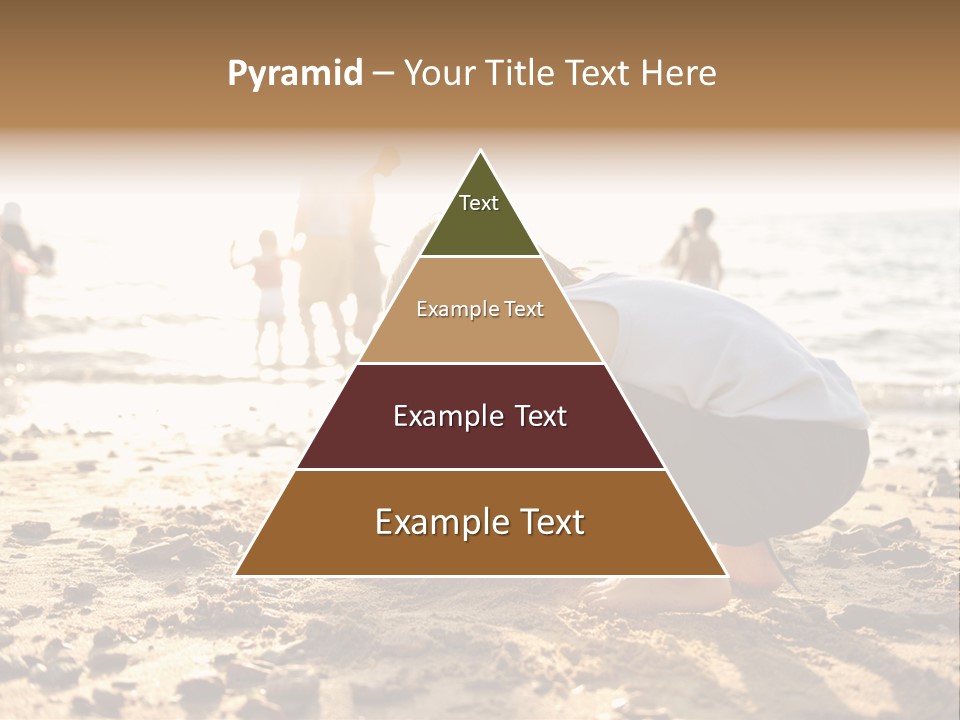 Pyramid – Your Title Text Here

Text

Example Text

Example Text

Example Text